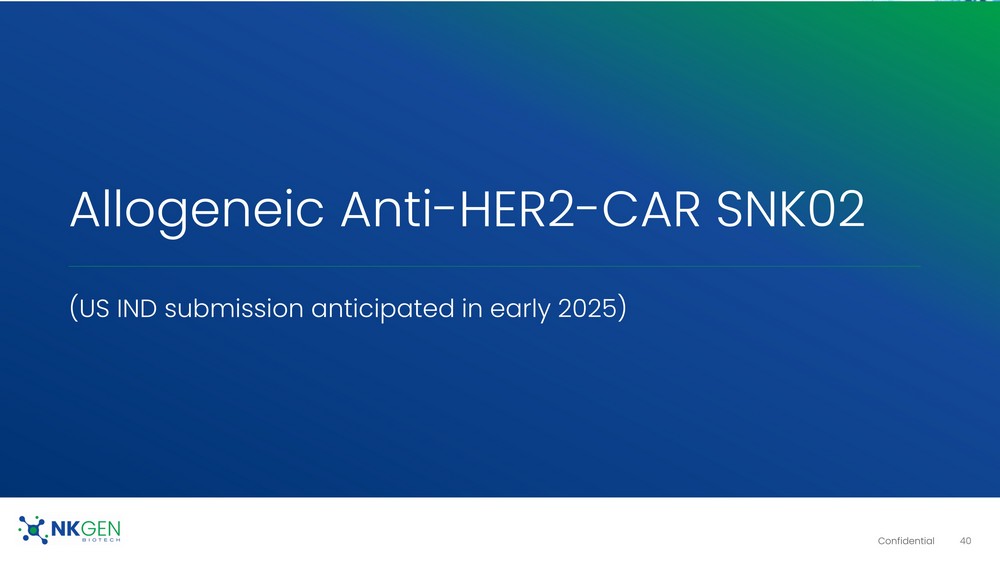 Allogeneic Anti-HER2-CAR SNK02

(US IND submission anticipated in early 2025)

NKGEN BIOTECH

Confidential 40